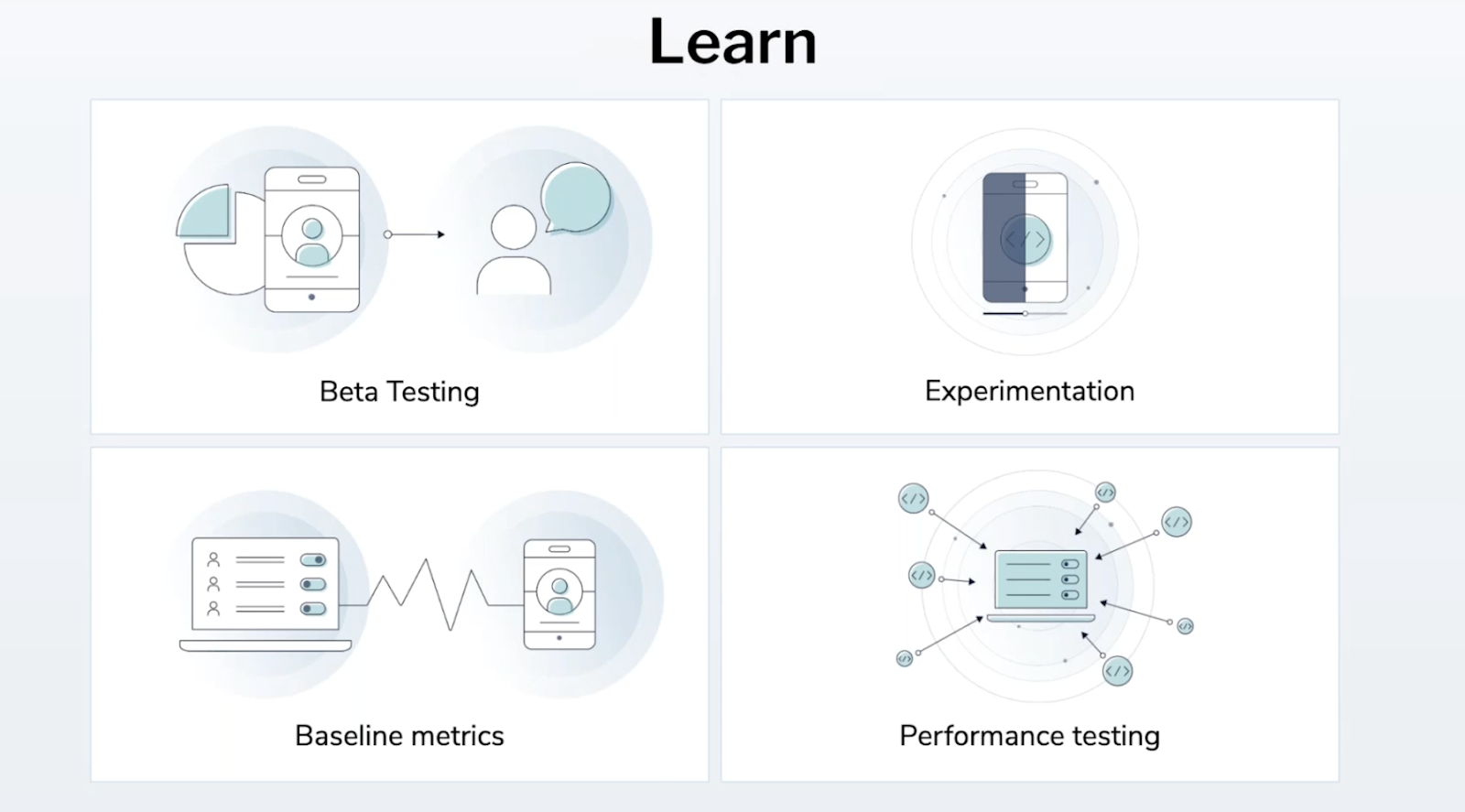 Learn

Beta Testing

Experimentation

Baseline metrics

Performance testing